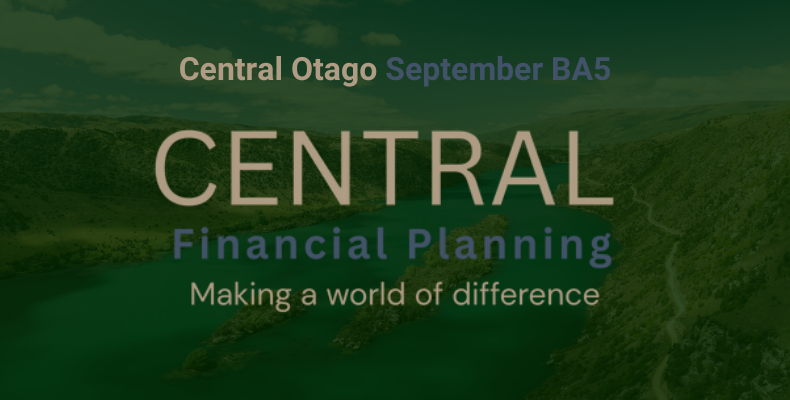 Central Otago September BA5

CENTRAL

Financial Planning

Making a world of difference